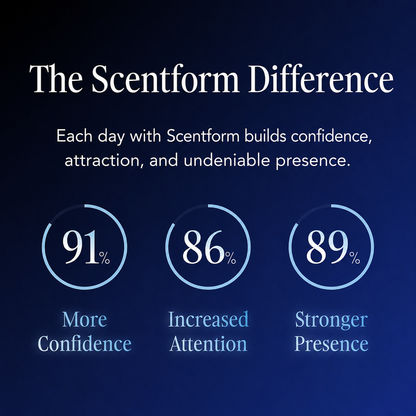 The Scentform Difference

Each day with Scentform builds confidence, attraction, and undeniable presence.

91%

More Confidence

86%

Increased Attention

89%

Stronger Presence